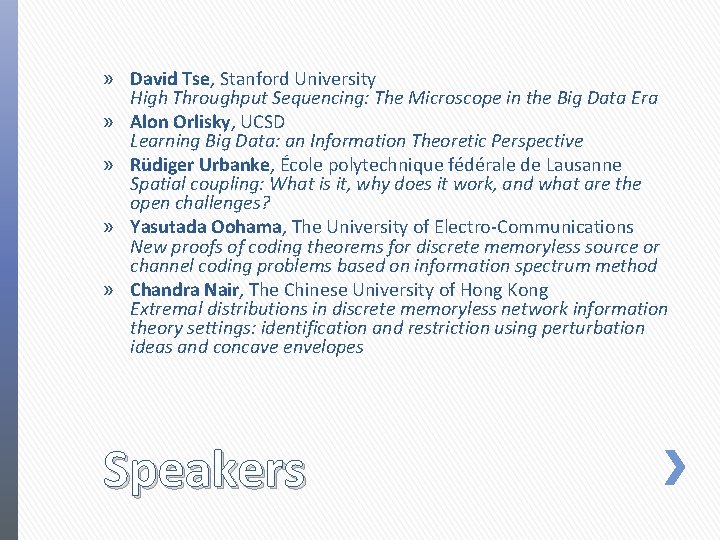 » David Tse, Stanford University
High Throughput Sequencing: The Microscope in the Big Data Era

» Alon Orlisky, UCSD
Learning Big Data: an Information Theoretic Perspective

» Rüdiger Urbanke, École polytechnique fédérale de Lausanne
Spatial coupling: What is it, why does it work, and what are the open challenges?

» Yasutada Oohama, The University of Electro-Communications
New proofs of coding theorems for discrete memoryless source or channel coding problems based on information spectrum method

» Chandra Nair, The Chinese University of Hong Kong
Extremal distributions in discrete memoryless network information theory settings: identification and restriction using perturbation ideas and concave envelopes

Speakers